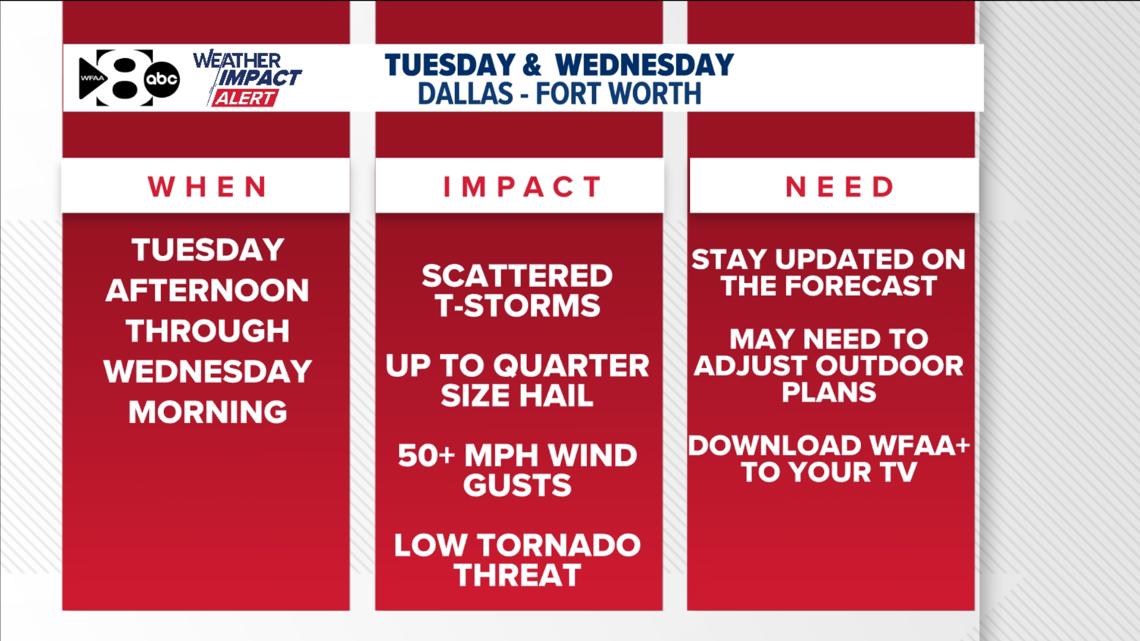 WFAA 8 abc

WEATHER IMPACT ALERT

TUESDAY & WEDNESDAY
DALLAS - FORT WORTH

WHEN

TUESDAY AFTERNOON THROUGH WEDNESDAY MORNING

IMPACT

SCATTERED T-STORMS

UP TO QUARTER SIZE HAIL

50+ MPH WIND GUSTS

LOW TORNADO THREAT

NEED

STAY UPDATED ON THE FORECAST

MAY NEED TO ADJUST OUTDOOR PLANS

DOWNLOAD WFAA+ TO YOUR TV